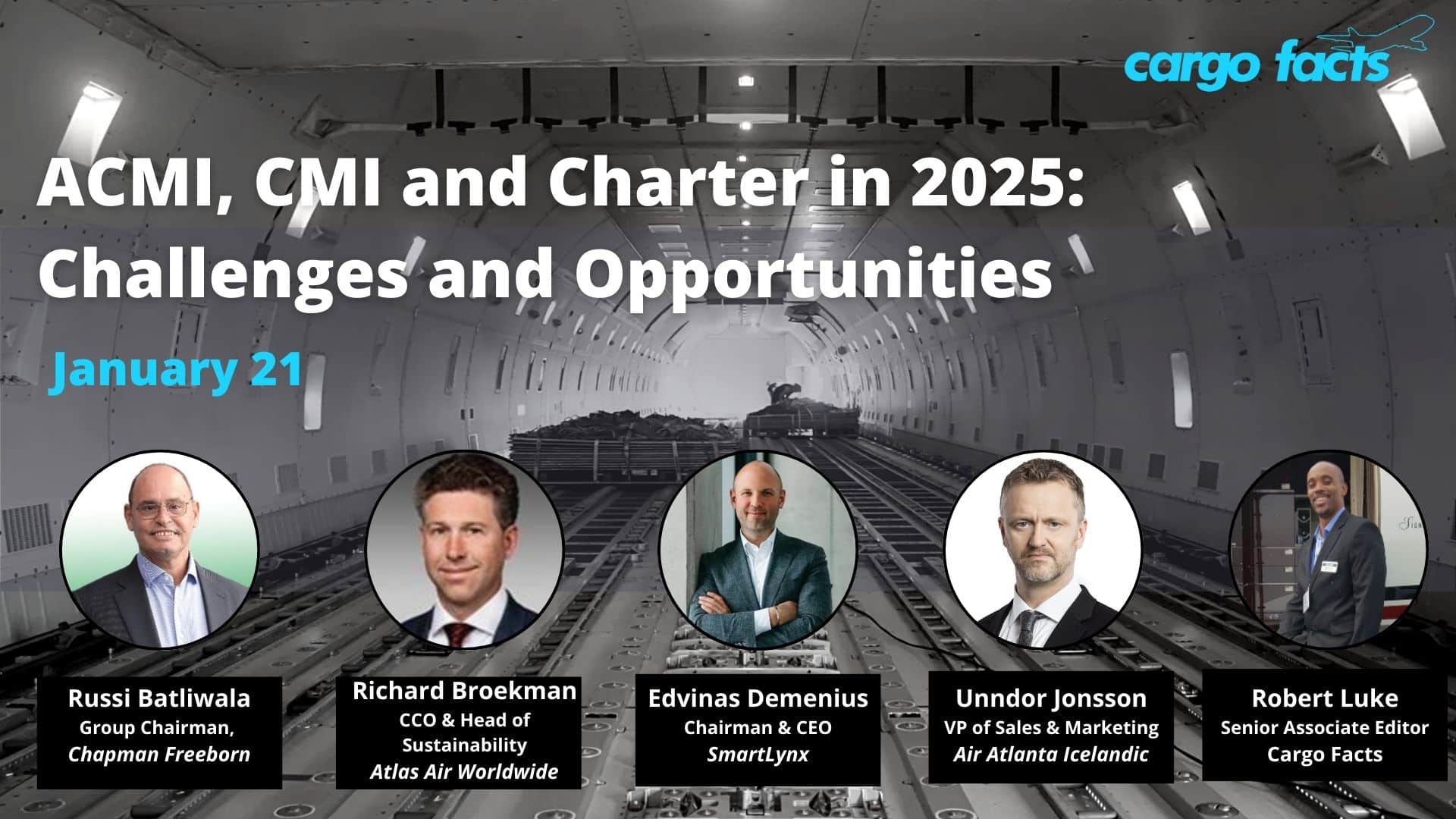 cargo facts

ACMI, CMI and Charter in 2025: Challenges and Opportunities

January 21

Russi Batliwala
Group Chairman,
Chapman Freeborn

Richard Broekman
CCO & Head of Sustainability
Atlas Air Worldwide

Edvinas Demenius
Chairman & CEO
SmartLynx

Unndor Jonsson
VP of Sales & Marketing
Air Atlanta Icelandic

Robert Luke
Senior Associate Editor
Cargo Facts